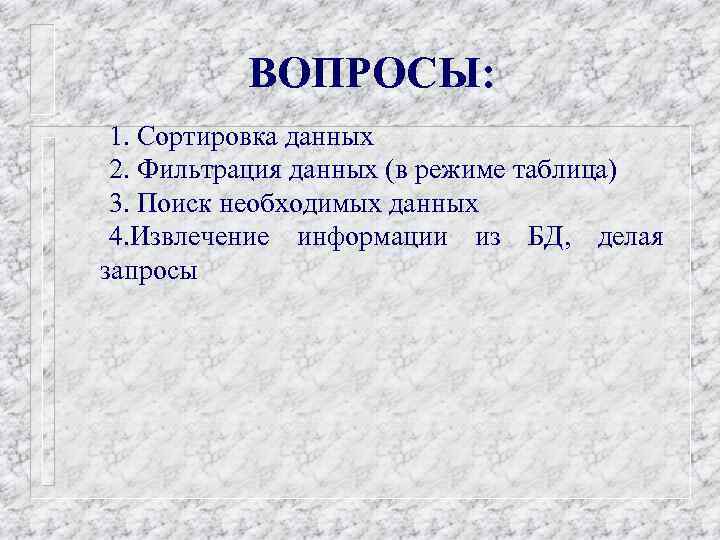 ВОПРОСЫ:

1. Сортировка данных
2. Фильтрация данных (в режиме таблица)
3. Поиск необходимых данных
4.Извлечение информации из БД, делая запросы